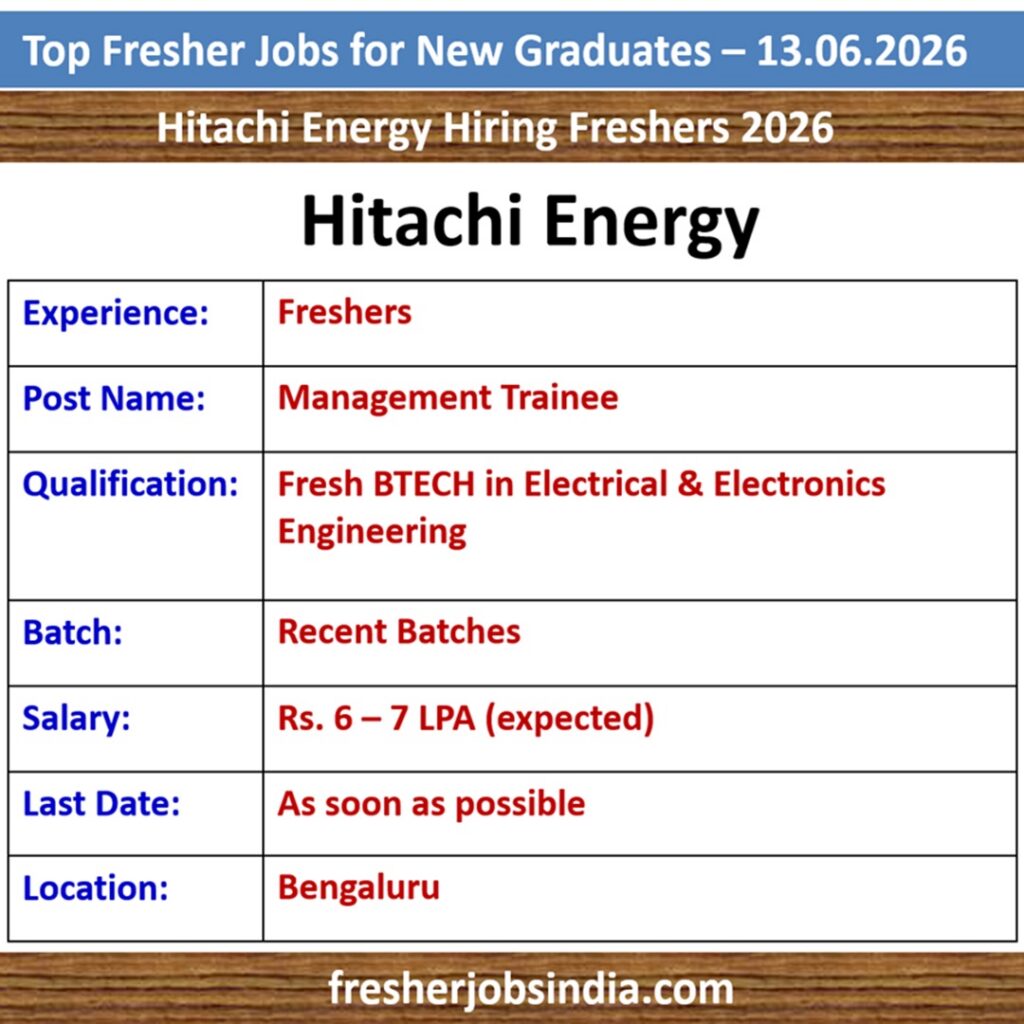 Top Fresher Jobs for New Graduates – 13.06.2026

Hitachi Energy Hiring Freshers 2026

Hitachi Energy

| Experience: | Freshers |
|---|---|
| Post Name: | Management Trainee |
| Qualification: | Fresh BTECH in Electrical & Electronics Engineering |
| Batch: | Recent Batches |
| Salary: | Rs. 6 – 7 LPA (expected) |
| Last Date: | As soon as possible |
| Location: | Bengaluru |

fresherjobsindia.com